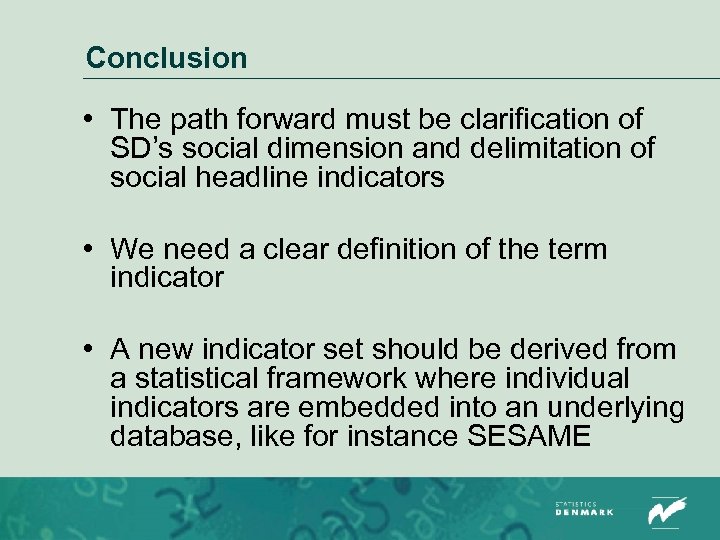 Conclusion

• The path forward must be clarification of SD's social dimension and delimitation of social headline indicators

• We need a clear definition of the term indicator

• A new indicator set should be derived from a statistical framework where individual indicators are embedded into an underlying database, like for instance SESAME

STATISTICS DENMARK